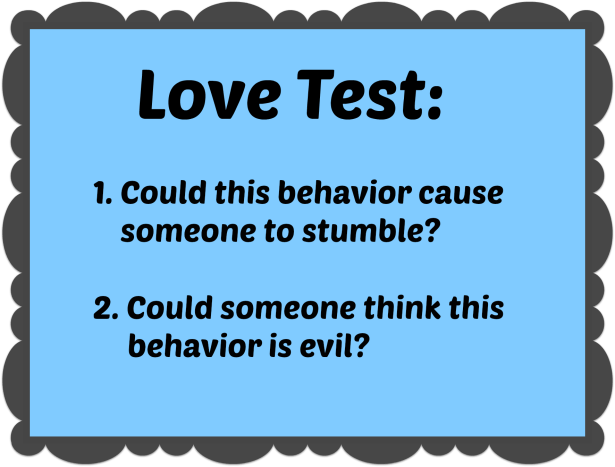 Love Test:

1. Could this behavior cause someone to stumble?

2. Could someone think this behavior is evil?